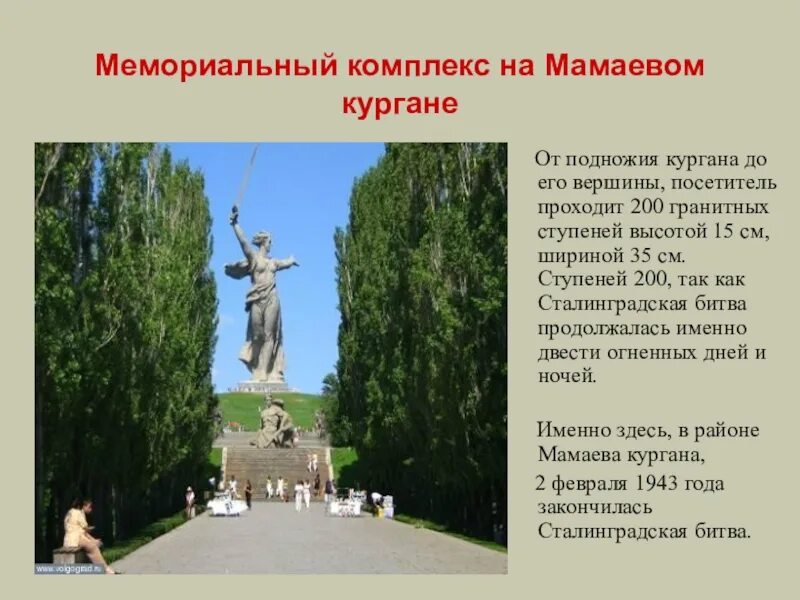 Мемориальный комплекс на Мамаевом кургане

От подножия кургана до его вершины, посетитель проходит 200 гранитных ступеней высотой 15 см, шириной 35 см. Ступеней 200, так как Сталинградская битва продолжалась именно двести огненных дней и ночей.

Именно здесь, в районе Мамаева кургана, 2 февраля 1943 года закончилась Сталинградская битва.

www.volgograd.ru